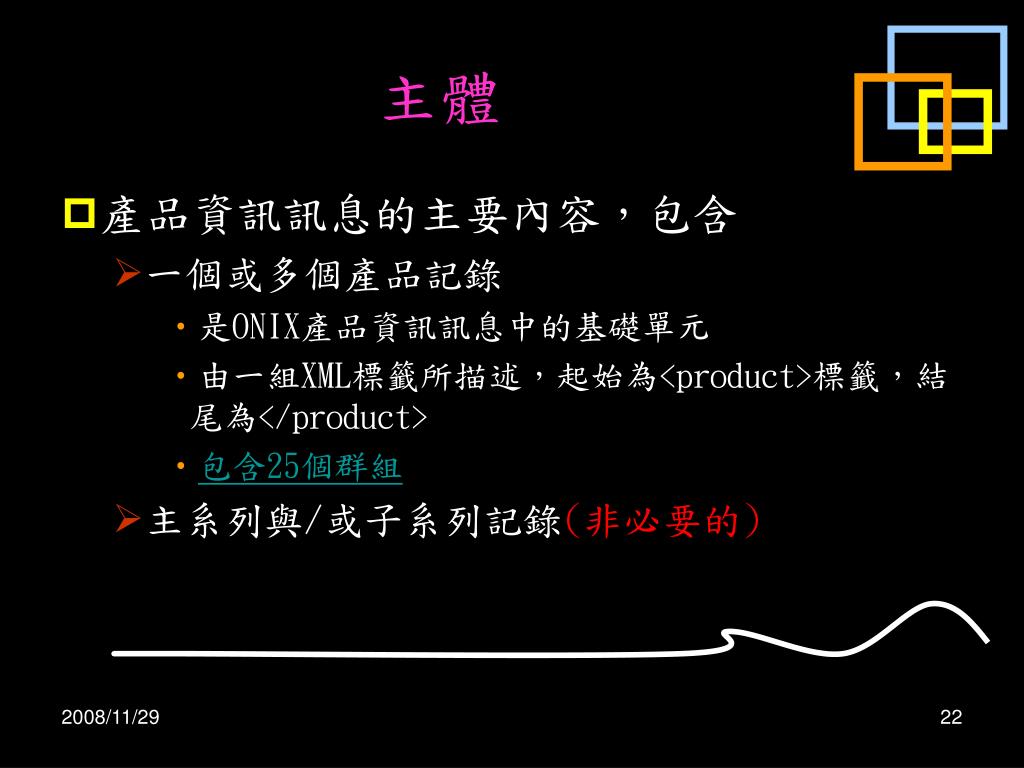 主體

產品資訊訊息的主要內容，包含

一個或多個產品記錄

• 是ONIX產品資訊訊息中的基礎單元

• 由一組XML標籤所描述，起始為<product>標籤，結尾為</product>

• 包含25個群組

主系列與/或子系列記錄(非必要的)

2008/11/29

22